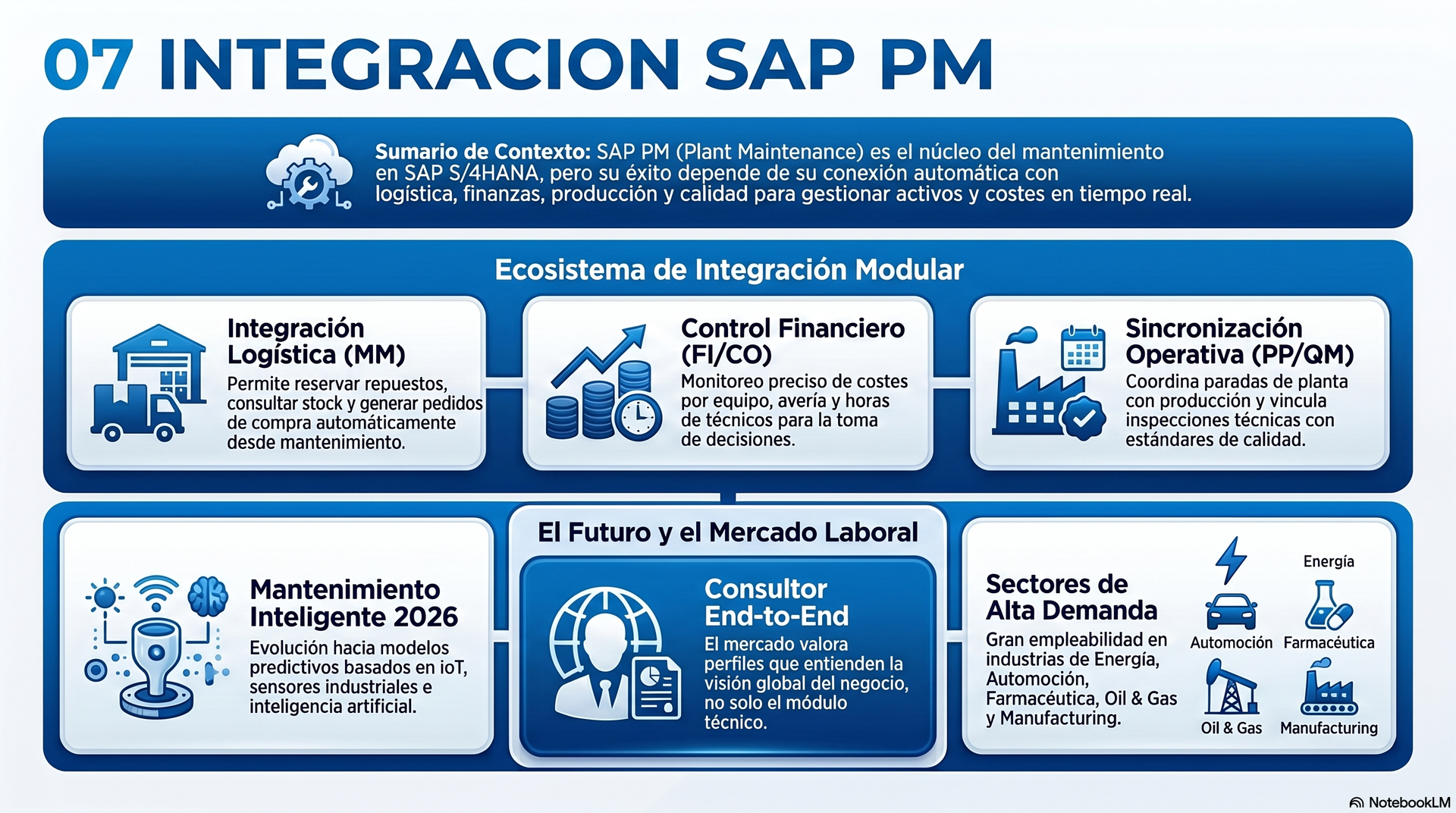 07 INTEGRACION SAP PM

Sumario de Contexto: SAP PM (Plant Maintenance) es el núcleo del mantenimiento en SAP S/4HANA, pero su éxito depende de su conexión automática con logística, finanzas, producción y calidad para gestionar activos y costes en tiempo real.

Ecosistema de Integración Modular

Integración Logística (MM)
Permite reservar repuestos, consultar stock y generar pedidos de compra automáticamente desde mantenimiento.

Control Financiero (FI/CO)
Monitoreo preciso de costes por equipo, avería y horas de técnicos para la toma de decisiones.

Sincronización Operativa (PP/QM)
Coordina paradas de planta con producción y vincula inspecciones técnicas con estándares de calidad.

Mantenimiento Inteligente 2026
Evolución hacia modelos predictivos basados en ioT, sensores industriales e inteligencia artificial.

El Futuro y el Mercado Laboral

Consultor End-to-End
El mercado valora perfiles que entienden la visión global del negocio, no solo el módulo técnico.

Sectores de Alta Demanda
Gran empleabilidad en industrias de Energía, Automoción, Farmacéutica, Oil & Gas y Manufacturing.

Energía
Automoción
Farmacéutica
Oil & Gas
Manufacturing

NotebookLM